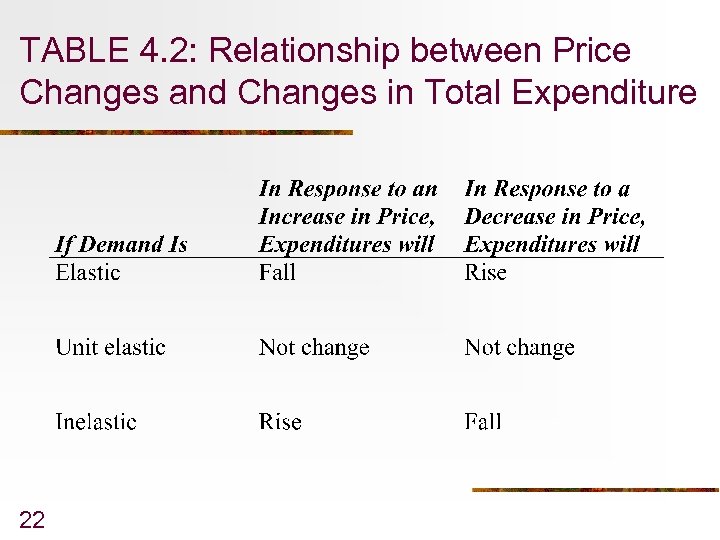 TABLE 4.2: Relationship between Price Changes and Changes in Total Expenditure

| If Demand Is | In Response to an Increase in Price, Expenditures will | In Response to a Decrease in Price, Expenditures will |
|---|---|---|
| Elastic | Fall | Rise |
| Unit elastic | Not change | Not change |
| Inelastic | Rise | Fall |

22